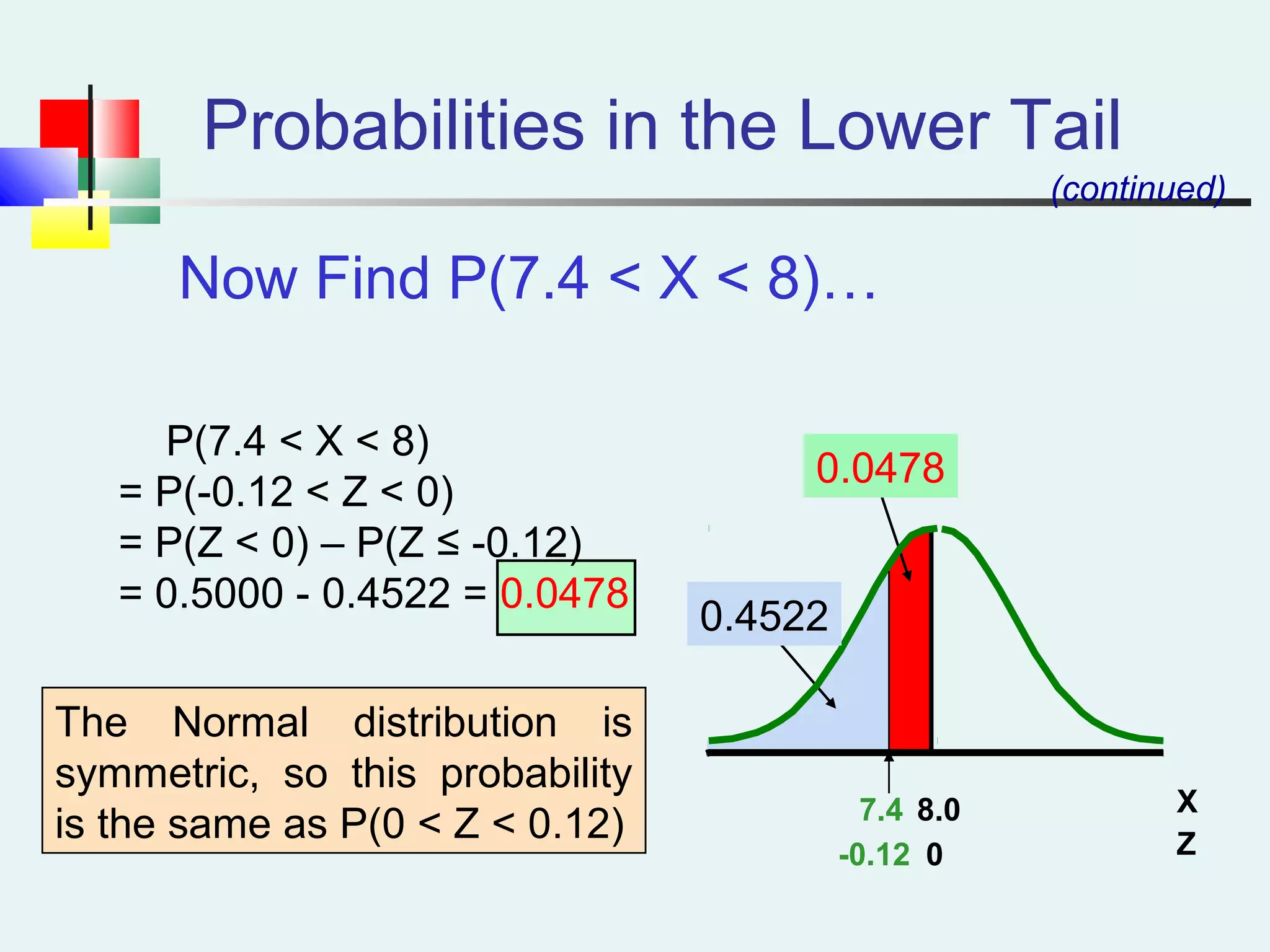 Probabilities in the Lower Tail

(continued)

Now Find $P(7.4 < X < 8)$…

$P(7.4 < X < 8)$
$= P(-0.12 < Z < 0)$
$= P(Z < 0) – P(Z \leq -0.12)$
$= 0.5000 - 0.4522 = 0.0478$

The Normal distribution is symmetric, so this probability is the same as $P(0 < Z < 0.12)$

0.0478

0.4522

7.4 8.0

-0.12 0

X

Z